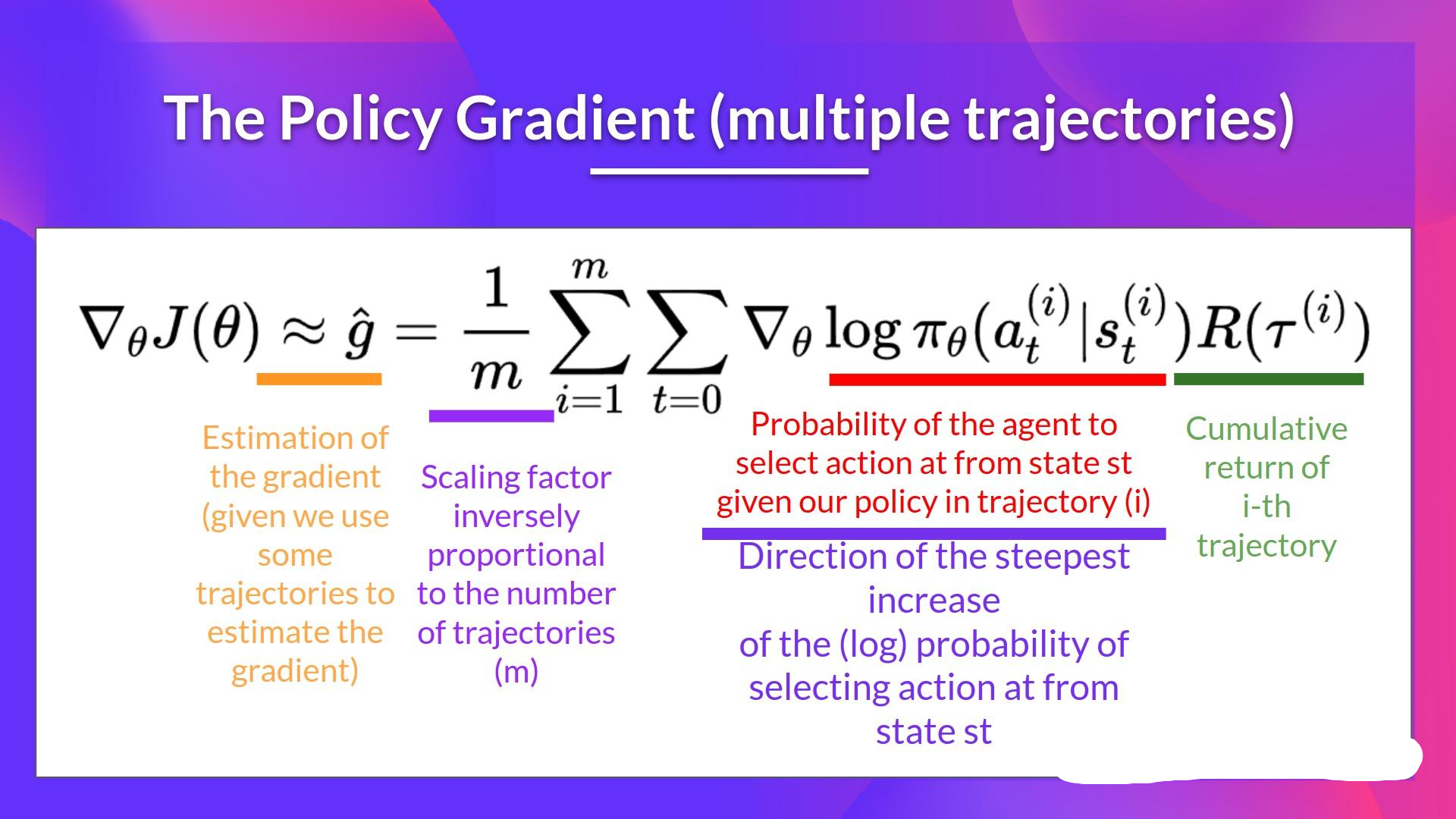 The Policy Gradient (multiple trajectories)

$\nabla_\theta J(\theta) \approx \hat{g} = \frac{1}{m} \sum_{i=1}^{m} \sum_{t=0} \nabla_\theta \log \pi_\theta(a_t^{(i)} | s_t^{(i)}) R(\tau^{(i)})$

Estimation of the gradient (given we use some trajectories to estimate the gradient)

Scaling factor inversely proportional to the number of trajectories (m)

Probability of the agent to select action at from state st given our policy in trajectory (i)

Direction of the steepest increase of the (log) probability of selecting action at from state st

Cumulative return of i-th trajectory